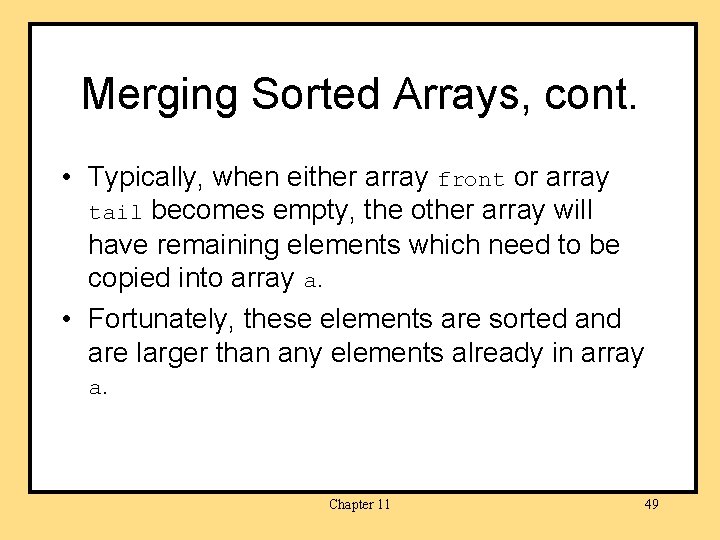 Merging Sorted Arrays, cont.

• Typically, when either array front or array tail becomes empty, the other array will have remaining elements which need to be copied into array a.

• Fortunately, these elements are sorted and are larger than any elements already in array a.

Chapter 11

49